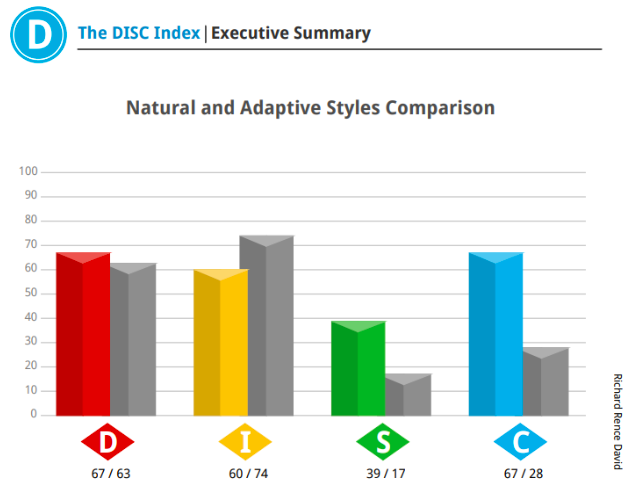 D

The DISC Index | Executive Summary

Natural and Adaptive Styles Comparison

100
90
80
70
60
50
40
30
20
10
0

D
67 / 63

I
60 / 74

S
39 / 17

C
67 / 28

Richard Rence David